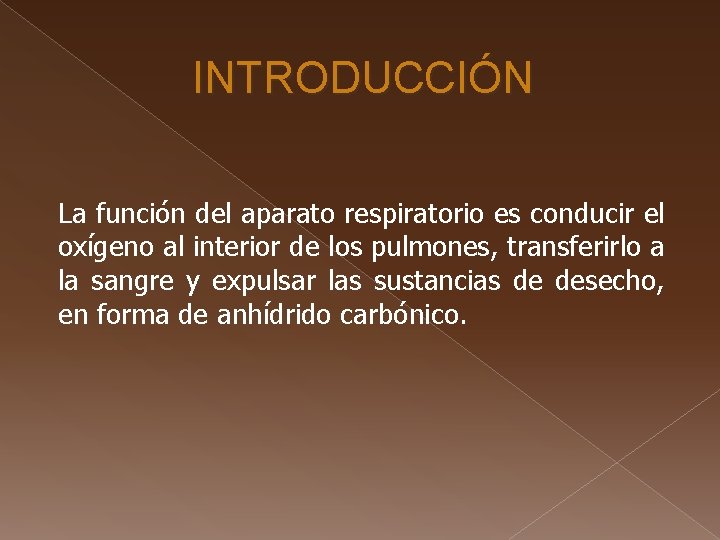 INTRODUCCIÓN

La función del aparato respiratorio es conducir el oxígeno al interior de los pulmones, transferirlo a la sangre y expulsar las sustancias de desecho, en forma de anhídrido carbónico.